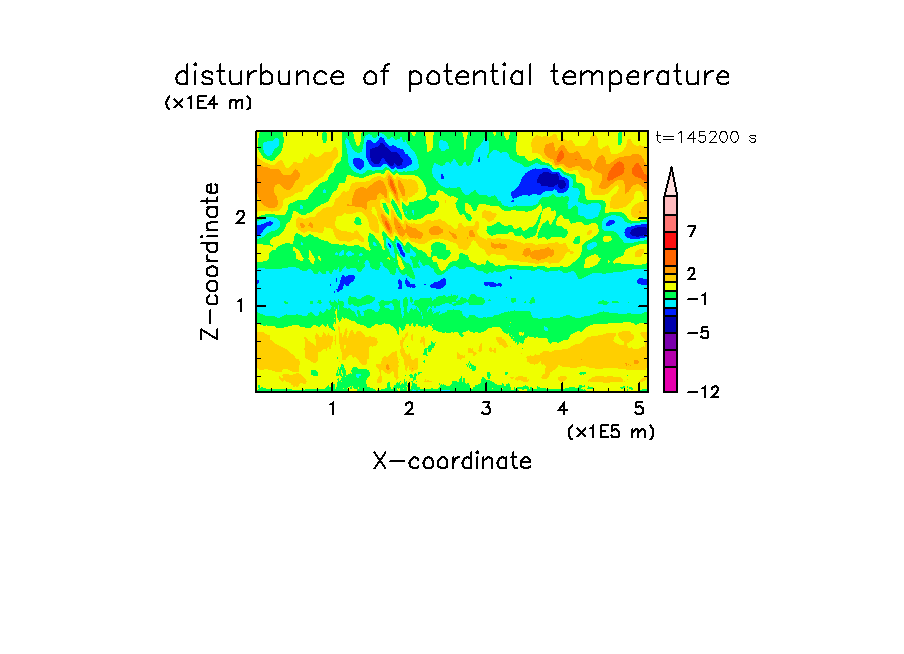 disturbunce of potential temperature

(x1E4 m)

t=145200 s

Z-coordinate

2

1

7

2

−1

−5

−12

1 2 3 4 5

(x1E5 m)

X-coordinate